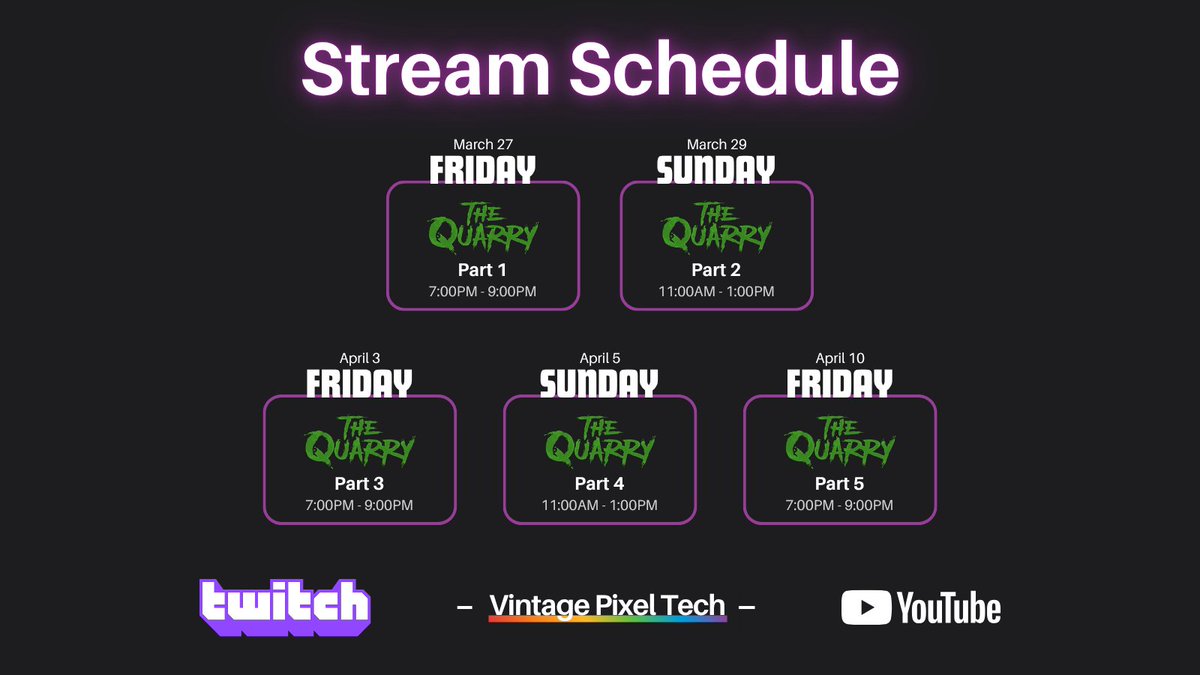 Stream Schedule

March 27
FRIDAY
THE QUARRY
Part 1
7:00PM - 9:00PM

March 29
SUNDAY
THE QUARRY
Part 2
11:00AM - 1:00PM

April 3
FRIDAY
THE QUARRY
Part 3
7:00PM - 9:00PM

April 5
SUNDAY
THE QUARRY
Part 4
11:00AM - 1:00PM

April 10
FRIDAY
THE QUARRY
Part 5
7:00PM - 9:00PM

twitch

– Vintage Pixel Tech –

YouTube